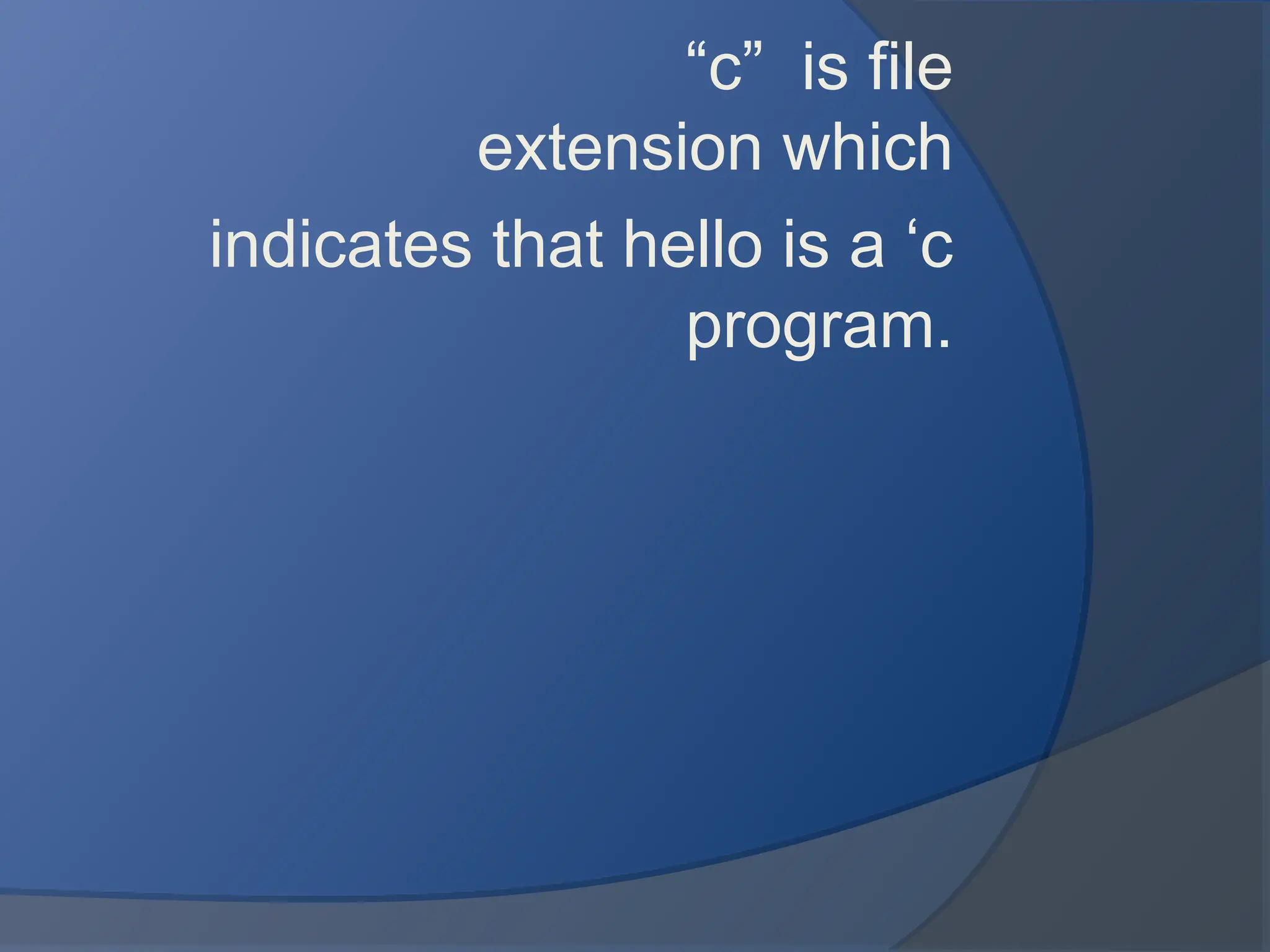 “c” is file extension which

indicates that hello is a ‘c program.